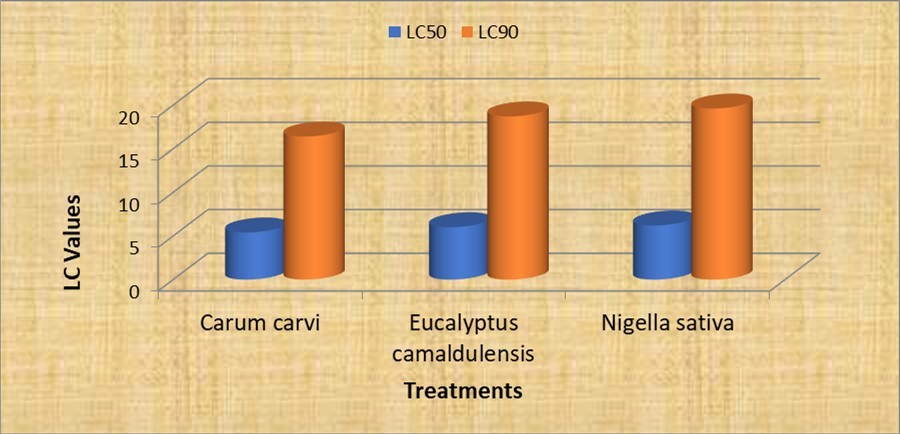 LC50 LC90

LC Values

20
15
10
5
0

Carum carvi

Eucalyptus camaldulensis

Nigella sativa

Treatments